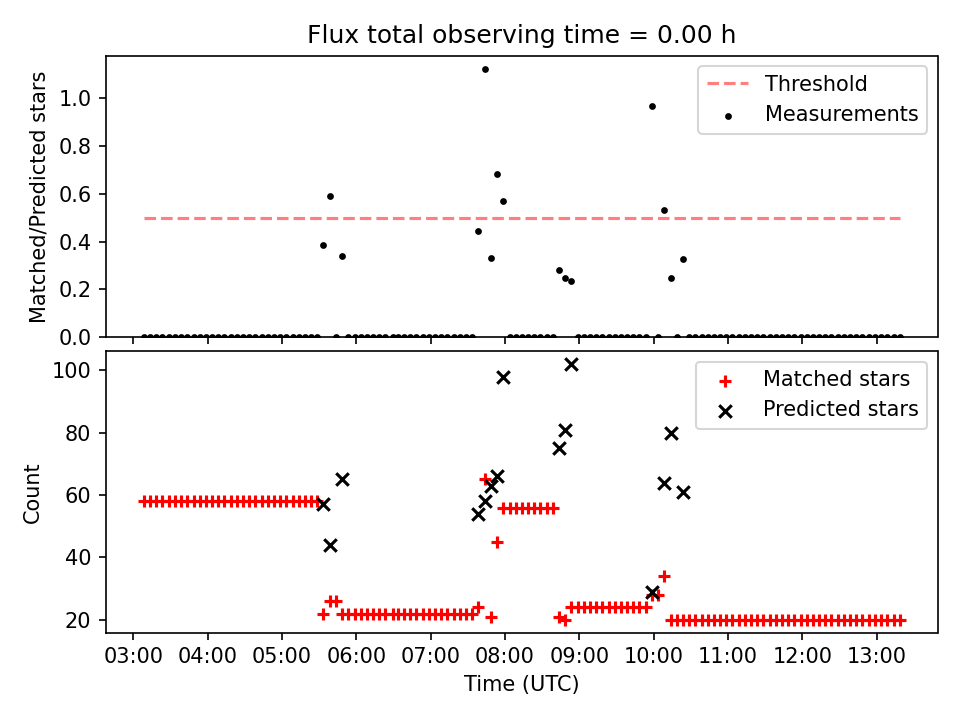 Flux total observing time = 0.00 h

Matched/Predicted stars
1.0
0.8
0.6
0.4
0.2
0.0

Threshold
Measurements

Count
100
80
60
40
20

Matched stars
Predicted stars

03:00 04:00 05:00 06:00 07:00 08:00 09:00 10:00 11:00 12:00 13:00
Time (UTC)